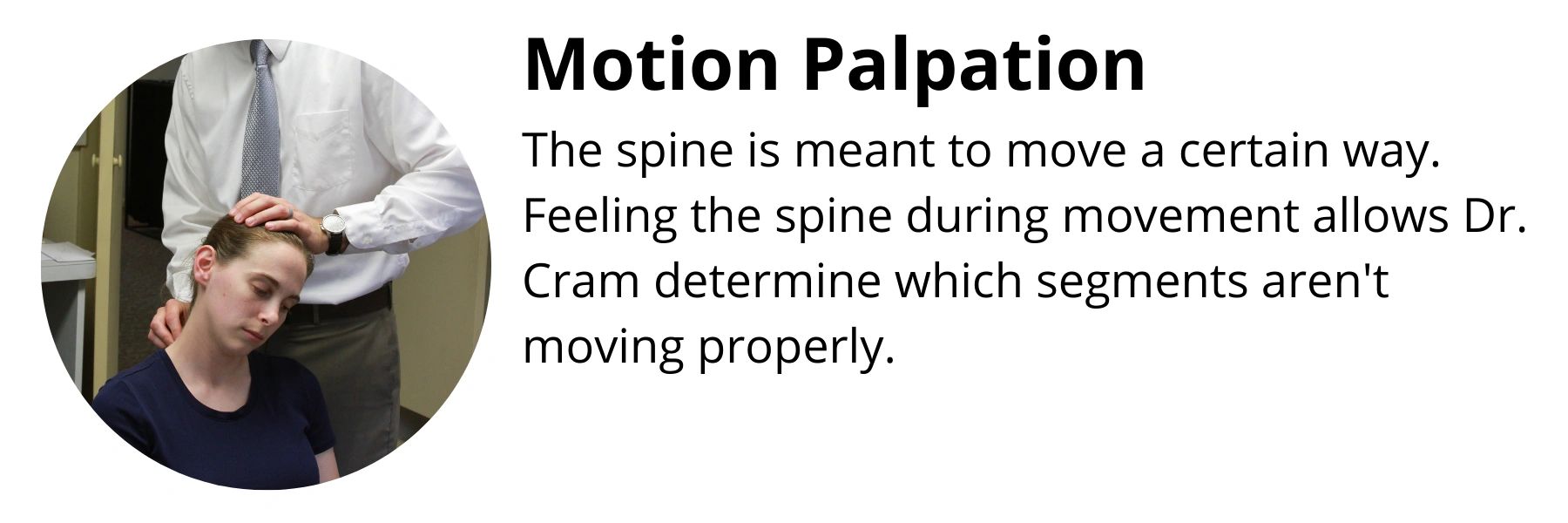 Motion Palpation

The spine is meant to move a certain way. Feeling the spine during movement allows Dr. Cram determine which segments aren't moving properly.